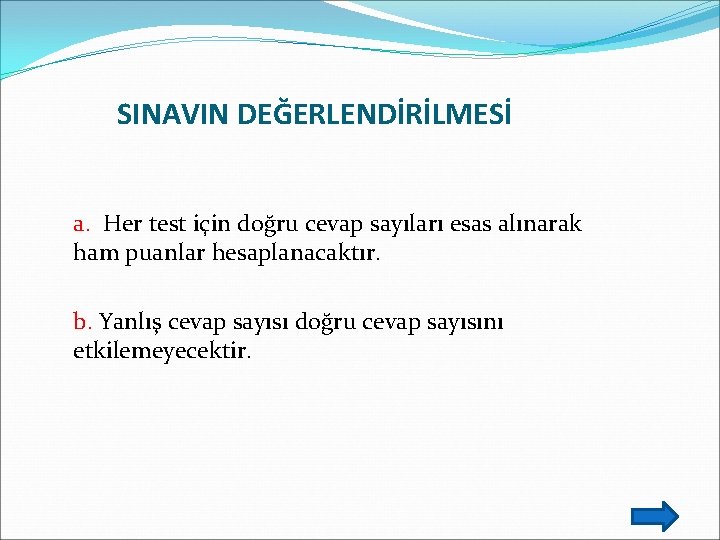 SINAVIN DEĞERLENDİRİLMESİ

a. Her test için doğru cevap sayıları esas alınarak ham puanlar hesaplanacaktır.

b. Yanlış cevap sayısı doğru cevap sayısını etkilemeyecektir.